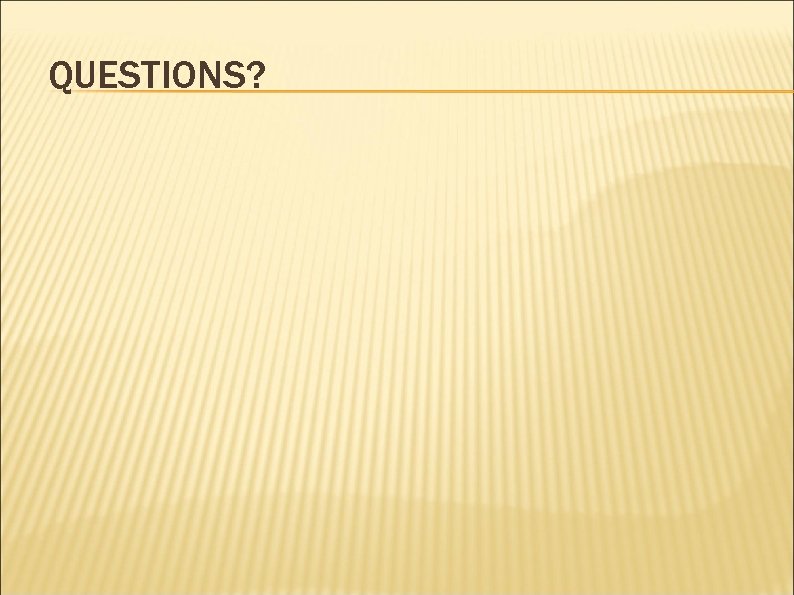 QUESTIONS?